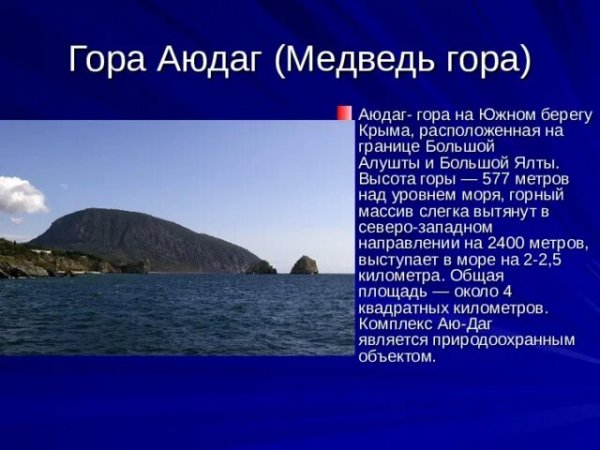 Гора Аюдаг (Медведь гора)

Аюдаг- гора на Южном берегу Крыма, расположенная на границе Большой Алушты и Большой Ялты. Высота горы — 577 метров над уровнем моря, горный массив слегка вытянут в северо-западном направлении на 2400 метров, выступает в море на 2-2,5 километра. Общая площадь — около 4 квадратных километров. Комплекс Аю-Даг является природоохранным объектом.